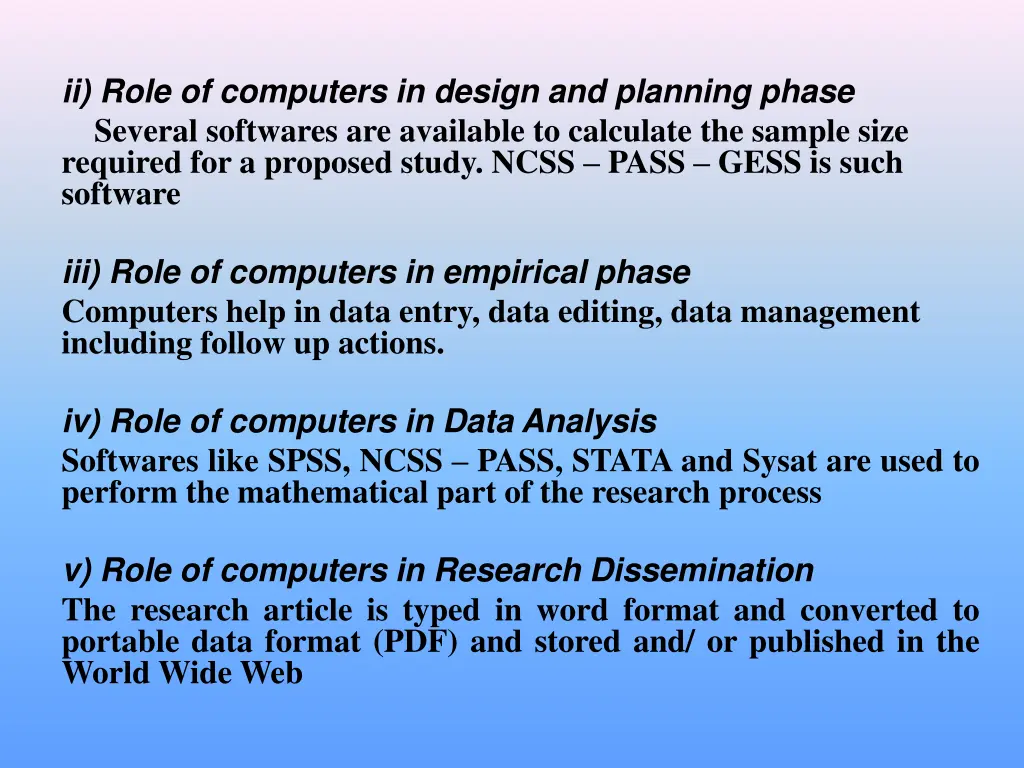 ii) Role of computers in design and planning phase
Several softwares are available to calculate the sample size required for a proposed study. NCSS – PASS – GESS is such software

iii) Role of computers in empirical phase
Computers help in data entry, data editing, data management including follow up actions.

iv) Role of computers in Data Analysis
Softwares like SPSS, NCSS – PASS, STATA and Sysat are used to perform the mathematical part of the research process

v) Role of computers in Research Dissemination
The research article is typed in word format and converted to portable data format (PDF) and stored and/ or published in the World Wide Web